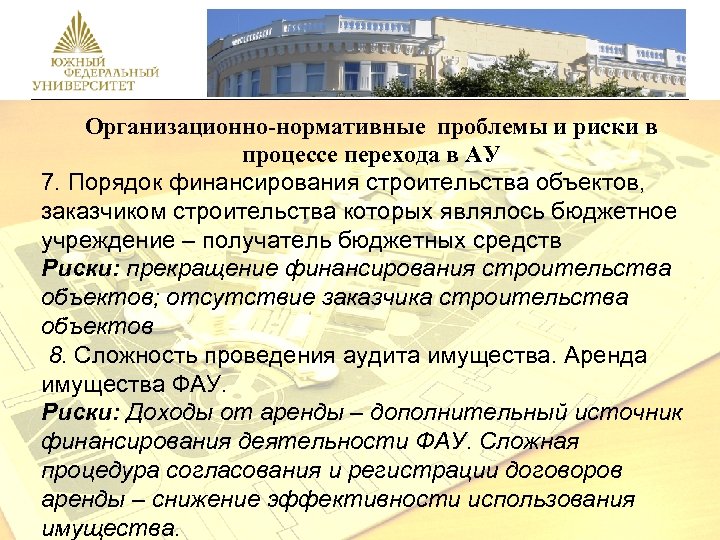 ЮЖНЫЙ ФЕДЕРАЛЬНЫЙ УНИВЕРСИТЕТ

Организационно-нормативные проблемы и риски в процессе перехода в АУ

7. Порядок финансирования строительства объектов, заказчиком строительства которых являлось бюджетное учреждение – получатель бюджетных средств

Риски: прекращение финансирования строительства объектов; отсутствие заказчика строительства объектов

8. Сложность проведения аудита имущества. Аренда имущества ФАУ.

Риски: Доходы от аренды – дополнительный источник финансирования деятельности ФАУ. Сложная процедура согласования и регистрации договоров аренды – снижение эффективности использования имущества.